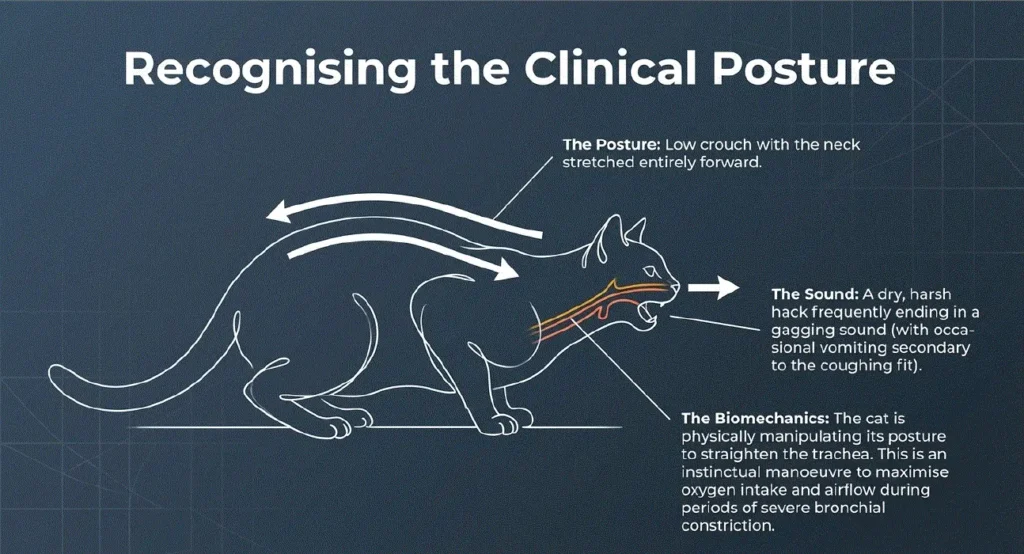 Recognising the Clinical Posture

The Posture: Low crouch with the neck stretched entirely forward.

The Sound: A dry, harsh hack frequently ending in a gagging sound (with occasional vomiting secondary to the coughing fit).

The Biomechanics: The cat is physically manipulating its posture to straighten the trachea. This is an instinctual manoeuvre to maximise oxygen intake and airflow during periods of severe bronchial constriction.